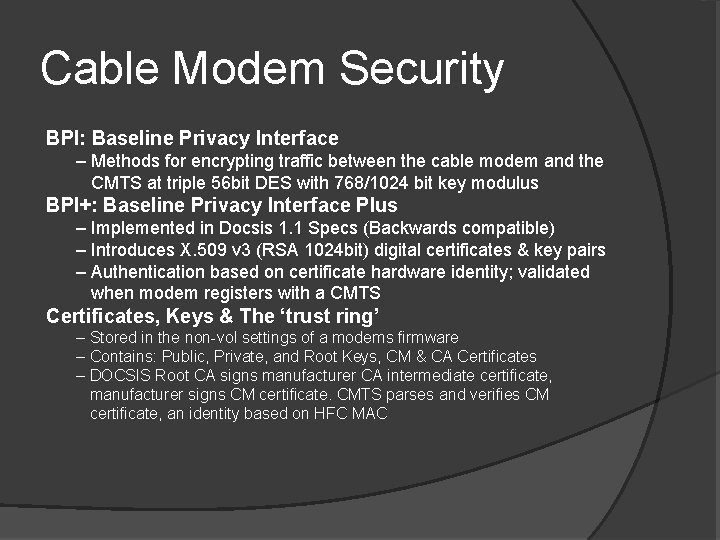 Cable Modem Security

BPI: Baseline Privacy Interface
– Methods for encrypting traffic between the cable modem and the CMTS at triple 56bit DES with 768/1024 bit key modulus

BPI+: Baseline Privacy Interface Plus
– Implemented in Docsis 1.1 Specs (Backwards compatible)
– Introduces X.509 v3 (RSA 1024bit) digital certificates & key pairs
– Authentication based on certificate hardware identity; validated when modem registers with a CMTS

Certificates, Keys & The 'trust ring'
– Stored in the non-vol settings of a modems firmware
– Contains: Public, Private, and Root Keys, CM & CA Certificates
– DOCSIS Root CA signs manufacturer CA intermediate certificate, manufacturer signs CM certificate. CMTS parses and verifies CM certificate, an identity based on HFC MAC